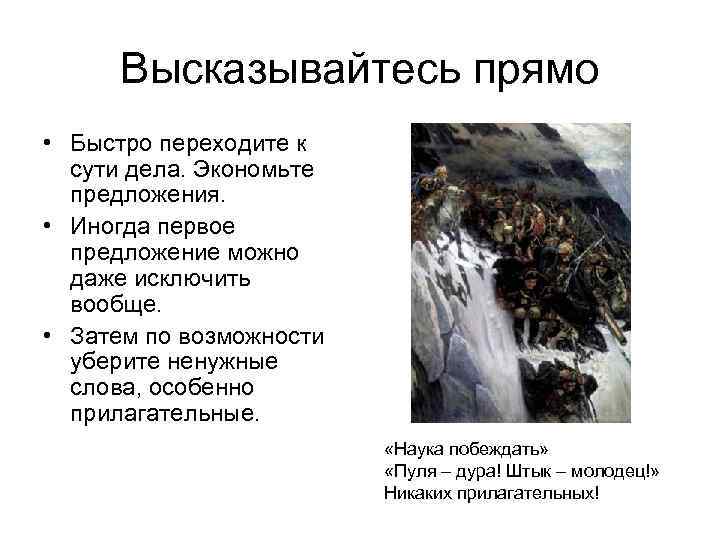 Высказывайтесь прямо

• Быстро переходите к сути дела. Экономьте предложения.
• Иногда первое предложение можно даже исключить вообще.
• Затем по возможности уберите ненужные слова, особенно прилагательные.

«Наука побеждать»
«Пуля – дура! Штык – молодец!»
Никаких прилагательных!